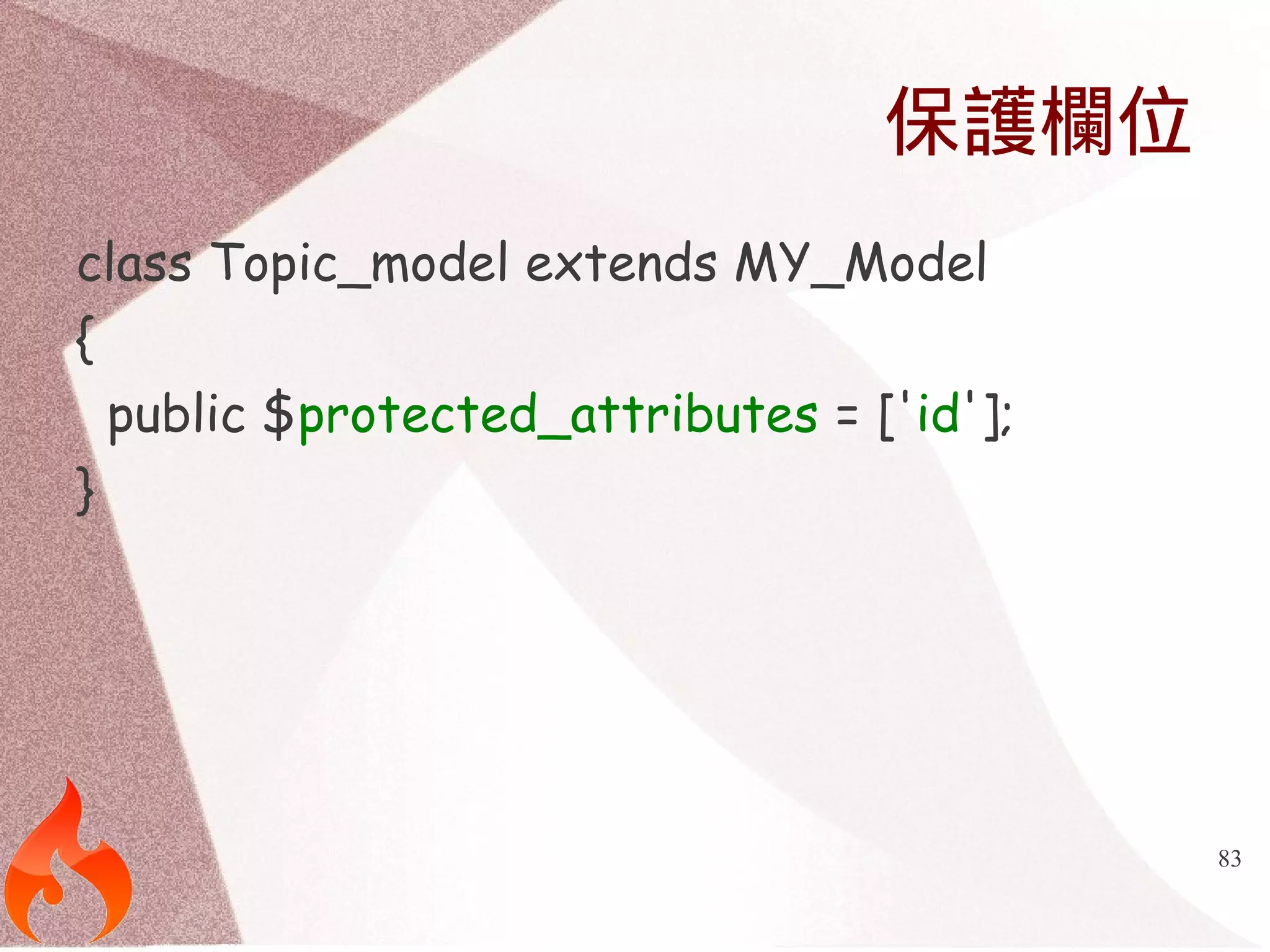 保護欄位

class Topic_model extends MY_Model
{
public $protected_attributes = ['id'];
}

83